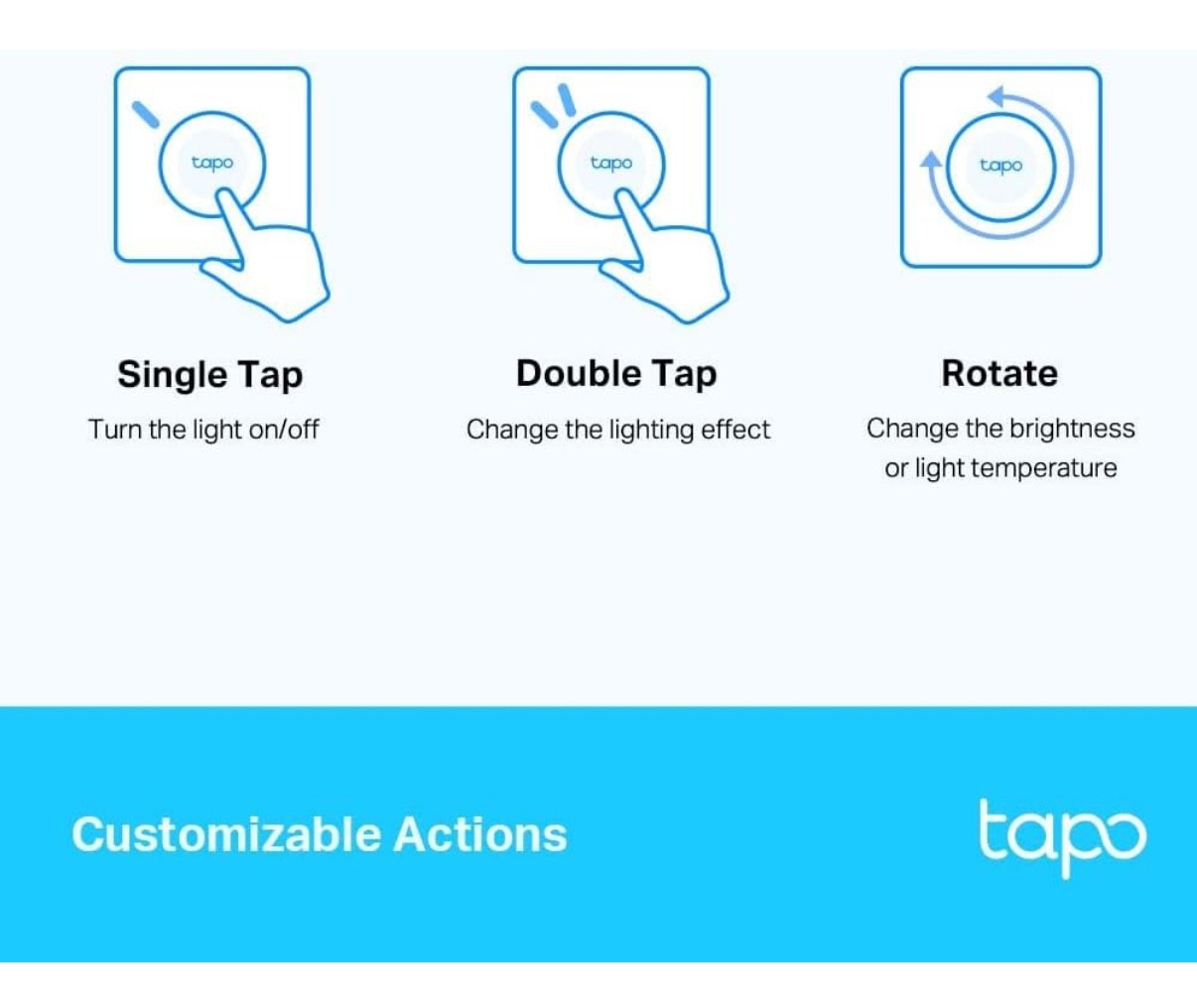 tapo

tapo

tapo

Single Tap
Turn the light on/off

Double Tap
Change the lighting effect

Rotate
Change the brightness or light temperature

Customizable Actions

tapo